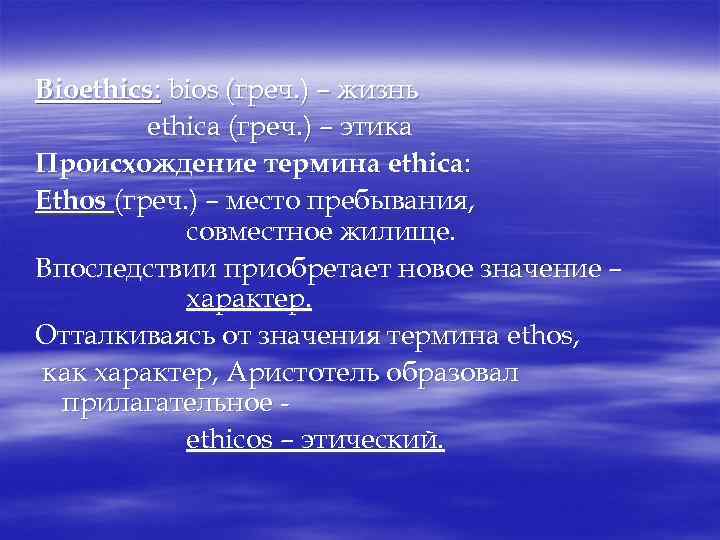 Bioethics: bios (греч.) – жизнь
ethica (греч.) – этика

Происхождение термина ethica:

Ethos (греч.) – место пребывания, совместное жилище.

Впоследствии приобретает новое значение – характер.

Отталкиваясь от значения термина ethos, как характер, Аристотель образовал прилагательное -
ethicos – этический.